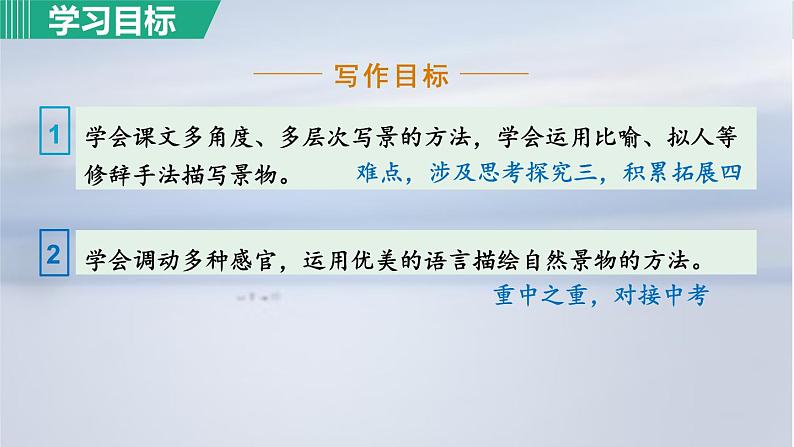 学习目标

写作目标

1 学会课文多角度、多层次写景的方法，学会运用比喻、拟人等修辞手法描写景物。 难点，涉及思考探究三，积累拓展四

2 学会调动多种感官，运用优美的语言描绘自然景物的方法。 重中之重，对接中考